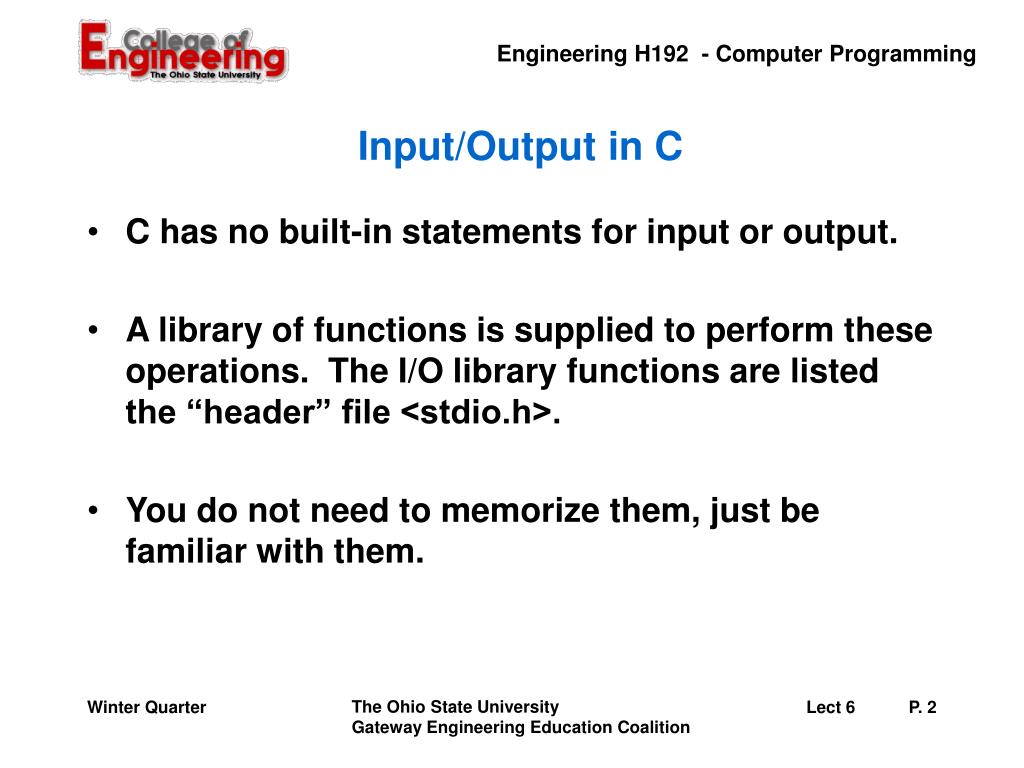 College of Engineering
The Ohio State University

Engineering H192 - Computer Programming

Input/Output in C

• C has no built-in statements for input or output.

• A library of functions is supplied to perform these operations. The I/O library functions are listed the “header” file <stdio.h>.

• You do not need to memorize them, just be familiar with them.

Winter Quarter

The Ohio State University
Gateway Engineering Education Coalition

Lect 6

P. 2